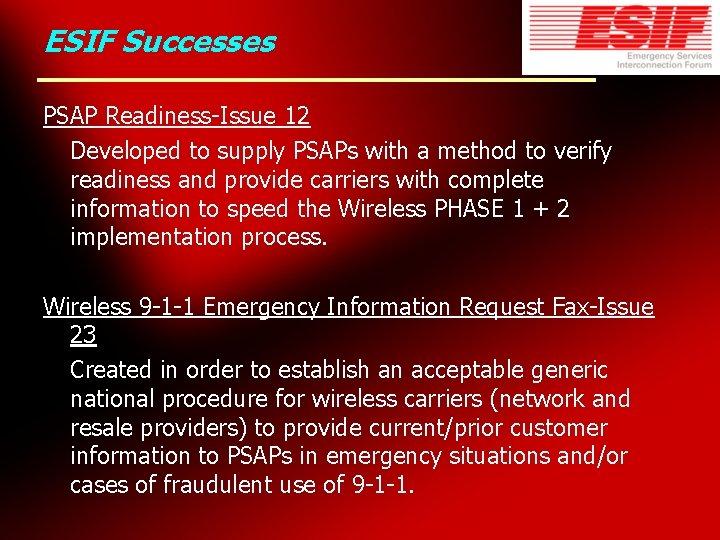 ESIF Successes

ESIF
Emergency Services
Interconnection Forum

PSAP Readiness-Issue 12

Developed to supply PSAPs with a method to verify readiness and provide carriers with complete information to speed the Wireless PHASE 1 + 2 implementation process.

Wireless 9-1-1 Emergency Information Request Fax-Issue 23

Created in order to establish an acceptable generic national procedure for wireless carriers (network and resale providers) to provide current/prior customer information to PSAPs in emergency situations and/or cases of fraudulent use of 9-1-1.